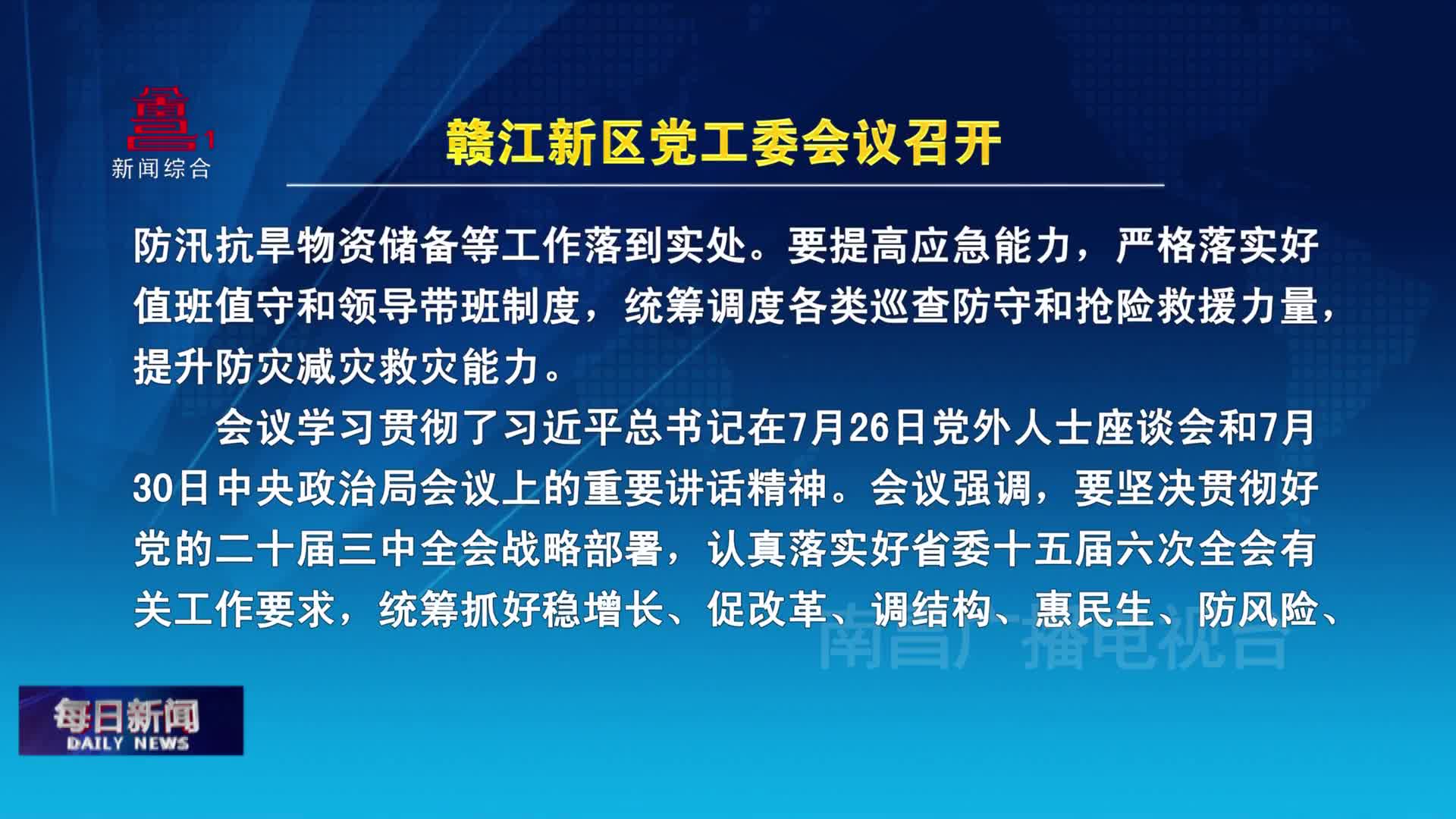 1
新闻综合

赣江新区党工委会议召开

防汛抗旱物资储备等工作落到实处。要提高应急能力，严格落实好值班值守和领导带班制度，统筹调度各类巡查防守和抢险救援力量，提升防灾减灾救灾能力。

会议学习贯彻了习近平总书记在7月26日党外人士座谈会和7月30日中央政治局会议上的重要讲话精神。会议强调，要坚决贯彻好党的二十届三中全会战略部署，认真落实好省委十五届六次全会有关工作要求，统筹抓好稳增长、促改革、调结构、惠民生、防风险、

南昌广播电视台

每日新闻
DAILY NEWS